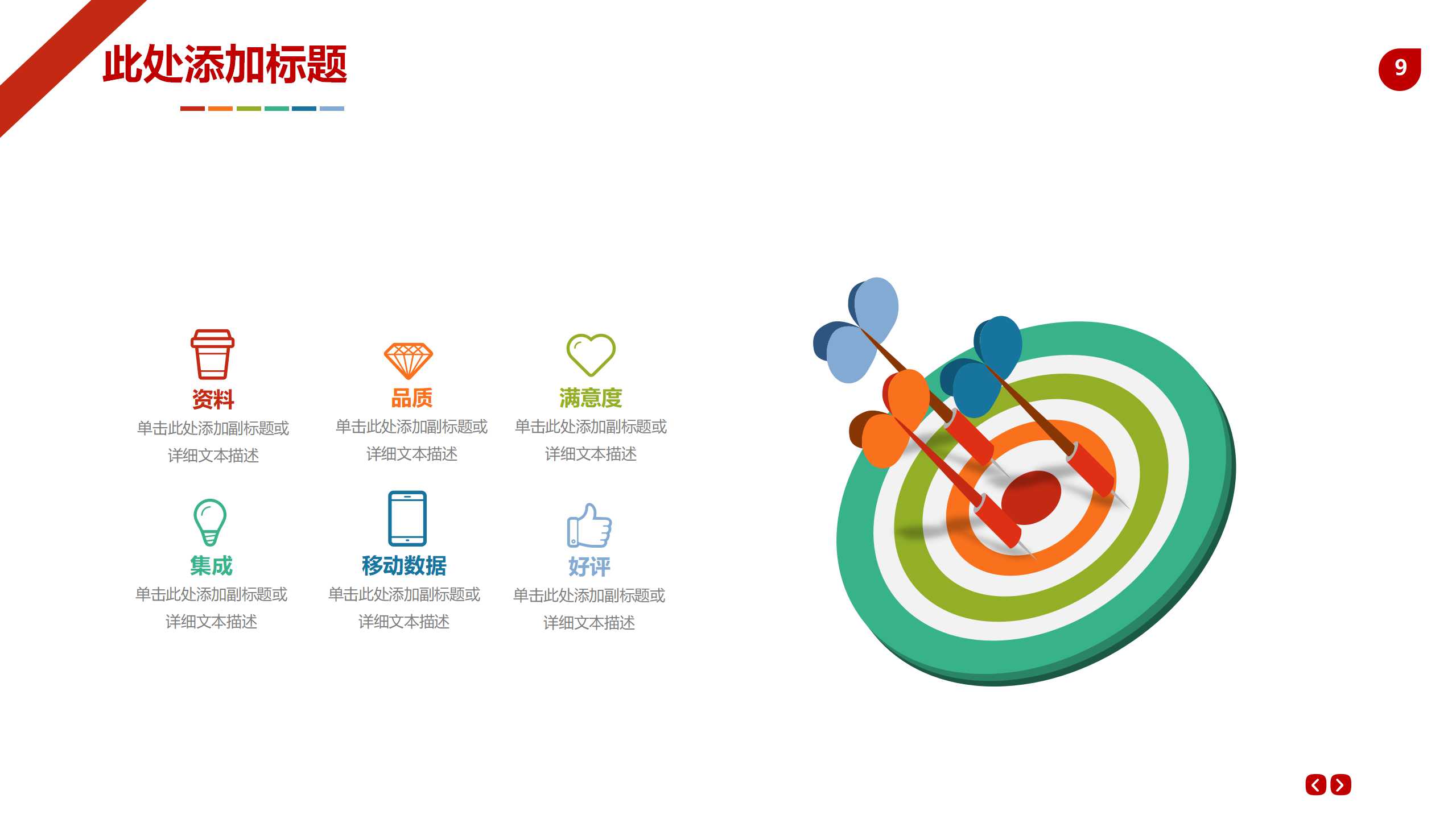 此处添加标题

9

资料
单击此处添加副标题或详细文本描述

品质
单击此处添加副标题或详细文本描述

满意度
单击此处添加副标题或详细文本描述

集成
单击此处添加副标题或详细文本描述

移动数据
单击此处添加副标题或详细文本描述

好评
单击此处添加副标题或详细文本描述